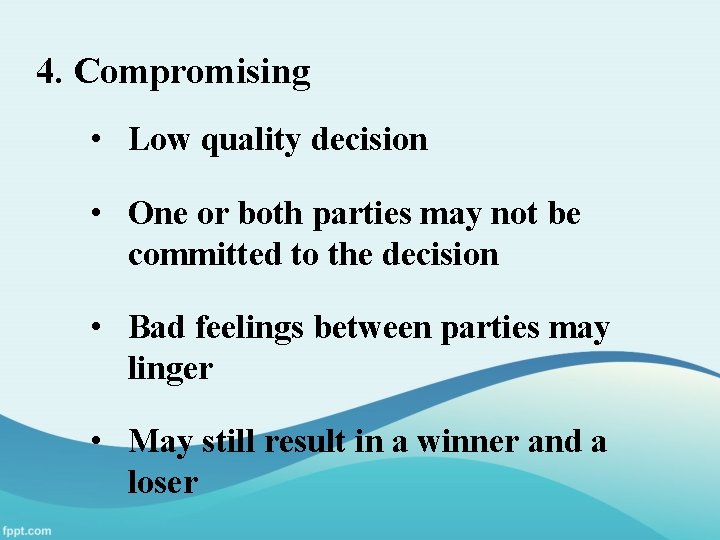 4. Compromising

• Low quality decision

• One or both parties may not be committed to the decision

• Bad feelings between parties may linger

• May still result in a winner and a loser

fppt.com